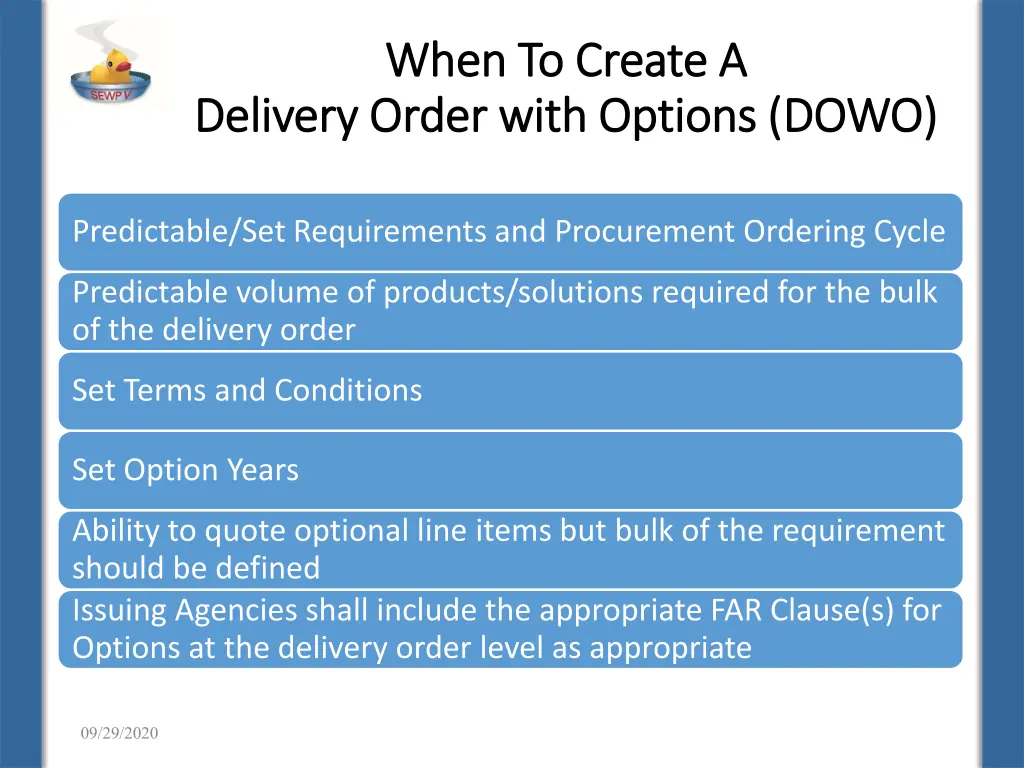 SEWP V

When To Create A
Delivery Order with Options (DOWO)

Predictable/Set Requirements and Procurement Ordering Cycle

Predictable volume of products/solutions required for the bulk of the delivery order

Set Terms and Conditions

Set Option Years

Ability to quote optional line items but bulk of the requirement should be defined

Issuing Agencies shall include the appropriate FAR Clause(s) for Options at the delivery order level as appropriate

09/29/2020